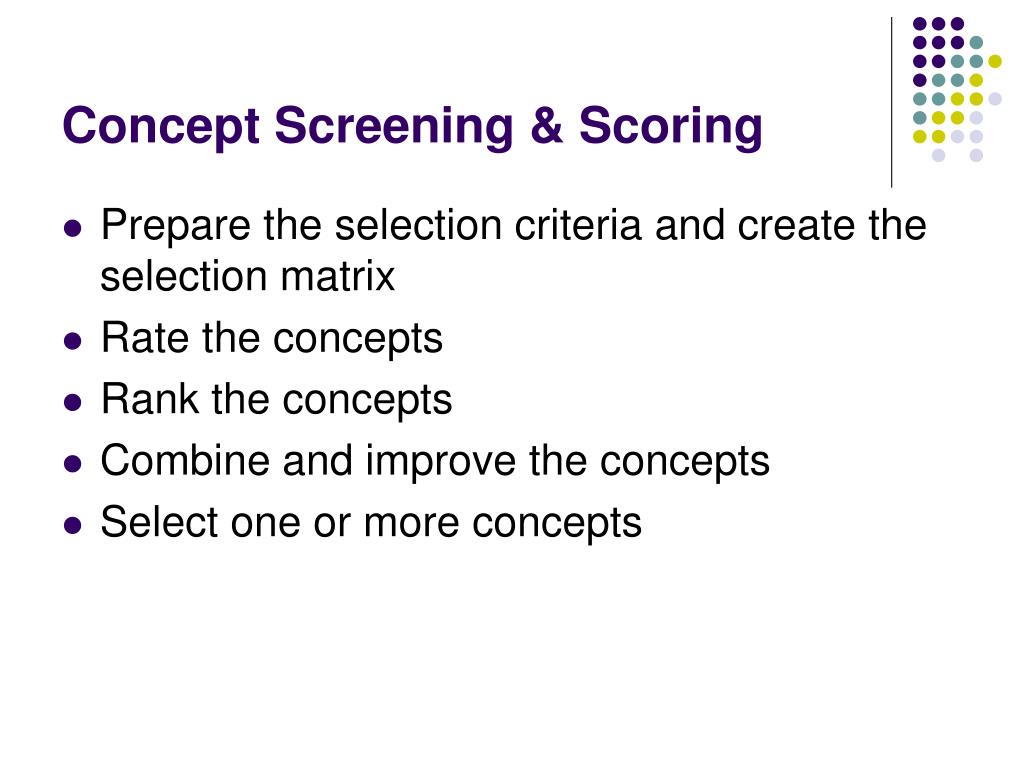 Concept Screening & Scoring

- Prepare the selection criteria and create the selection matrix
- Rate the concepts
- Rank the concepts
- Combine and improve the concepts
- Select one or more concepts